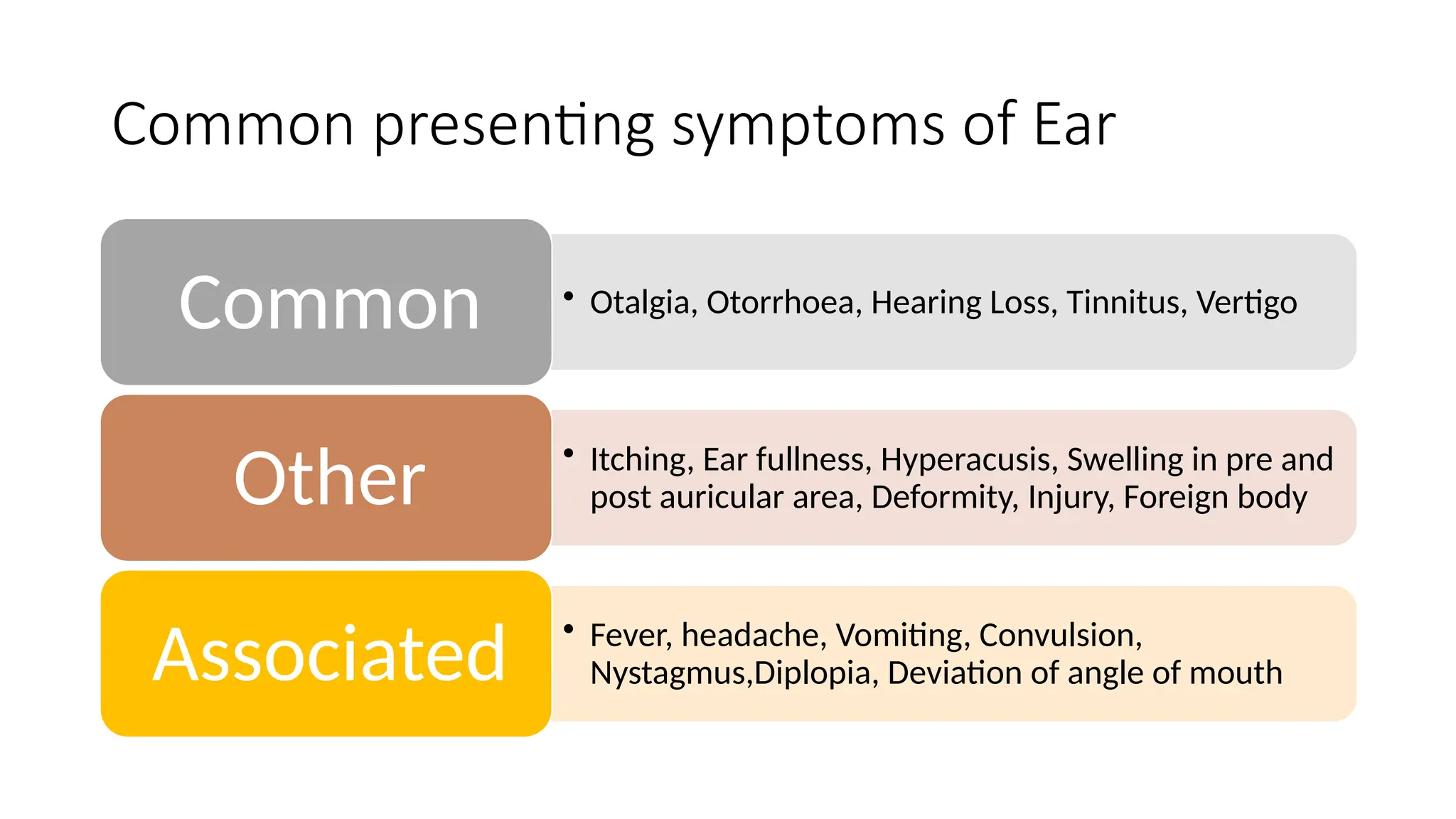 Common presenting symptoms of Ear

Common

• Otalgia, Otorrhoea, Hearing Loss, Tinnitus, Vertigo

Other

• Itching, Ear fullness, Hyperacusis, Swelling in pre and post auricular area, Deformity, Injury, Foreign body

Associated

• Fever, headache, Vomiting, Convulsion, Nystagmus,Diplopia, Deviation of angle of mouth